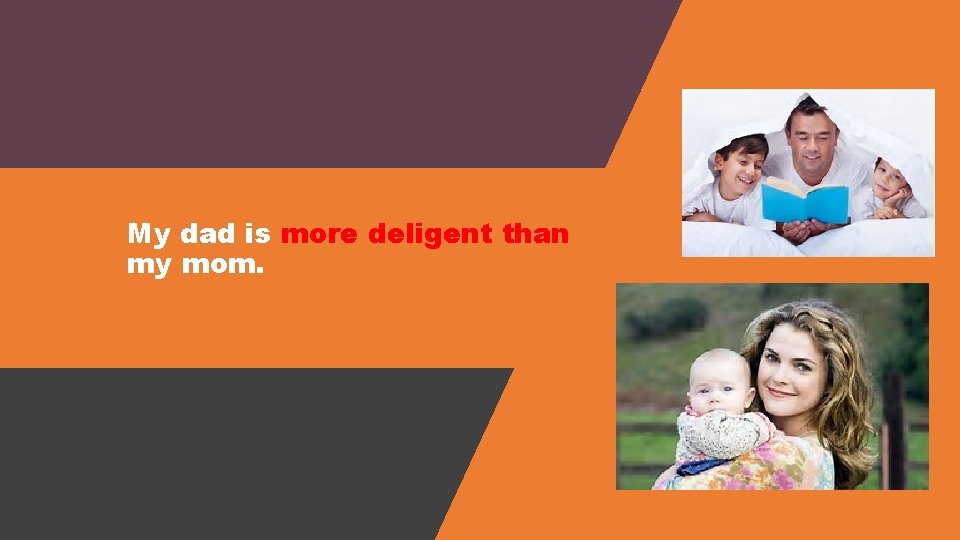 My dad is more deligent than my mom.